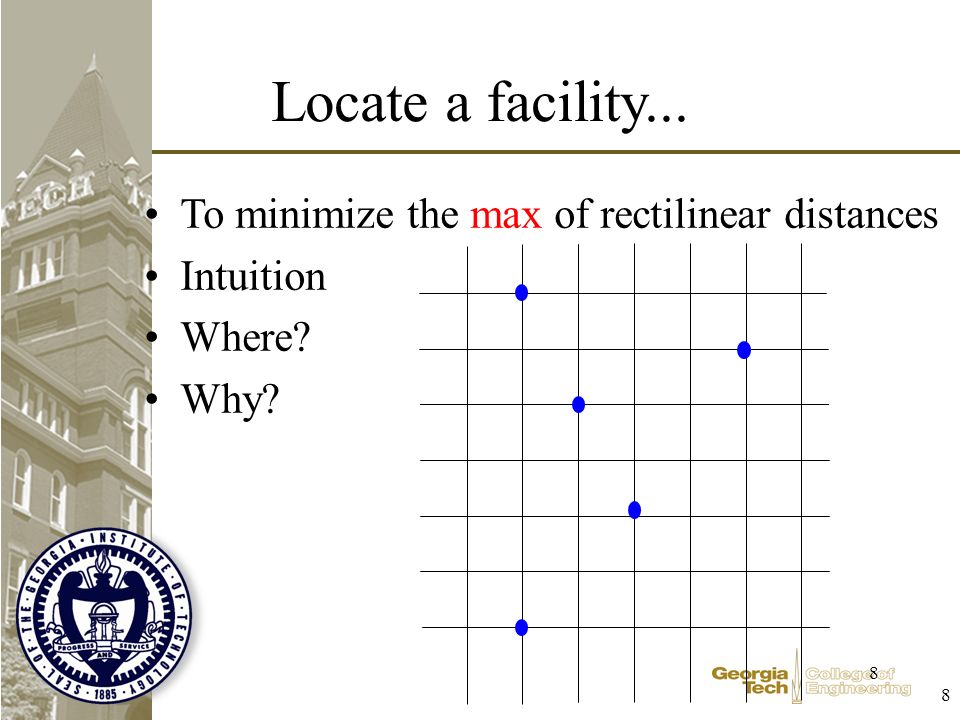 Locate a facility...

• To minimize the max of rectilinear distances
• Intuition
• Where?
• Why?

TECH

SEAL OF THE GEORGIA INSTITUTE OF TECHNOLOGY
PROGRESS AND SERVICE
1885

Georgia Tech College of Engineering

8

8